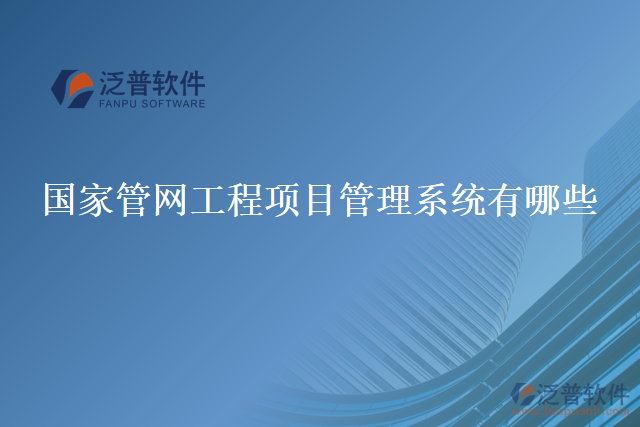 泛普软件
FANPU SOFTWARE

国家管网工程项目管理系统有哪些

泛普软件
www.fanpusoft.com